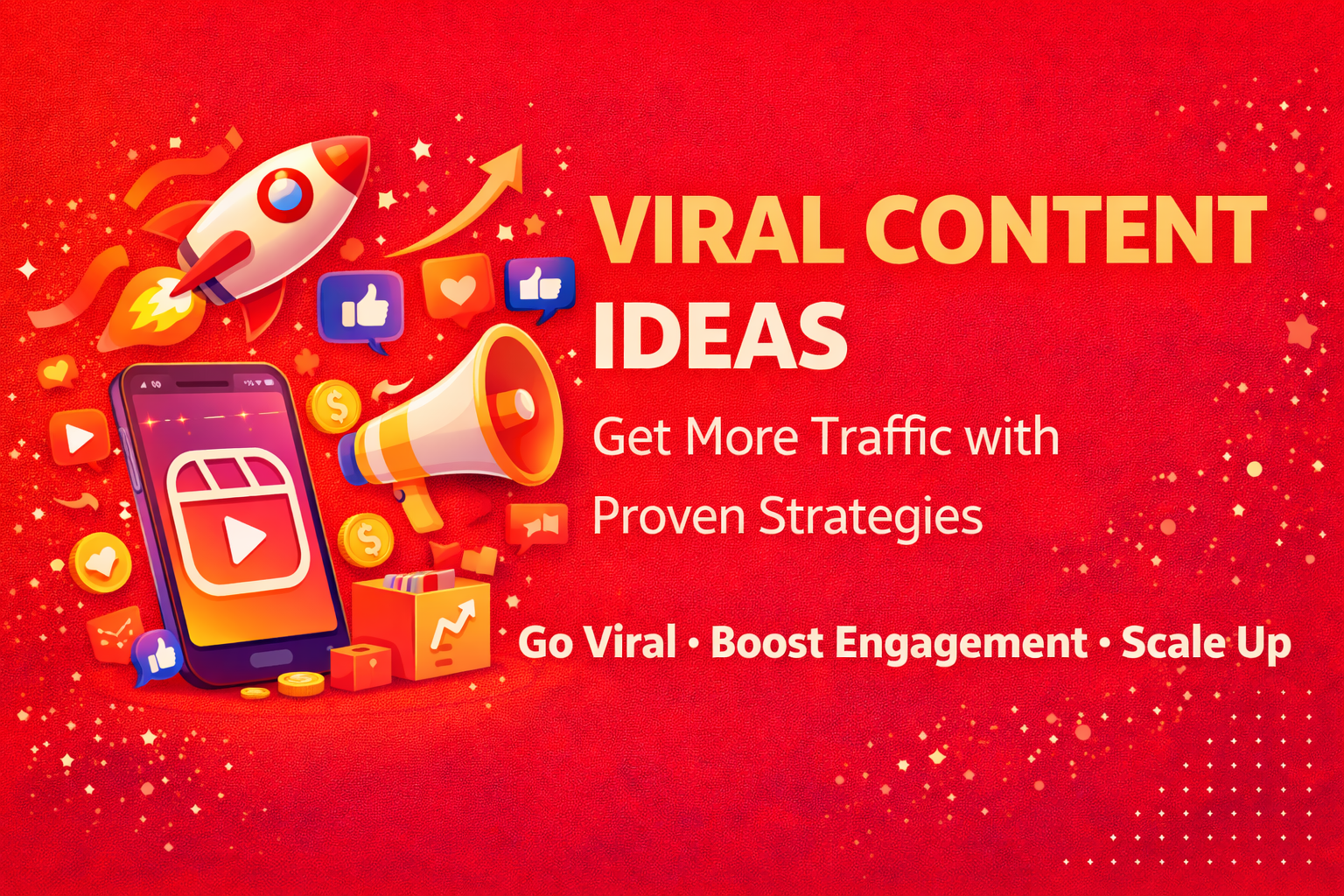 VIRAL CONTENT IDEAS

Get More Traffic with Proven Strategies

Go Viral • Boost Engagement • Scale Up